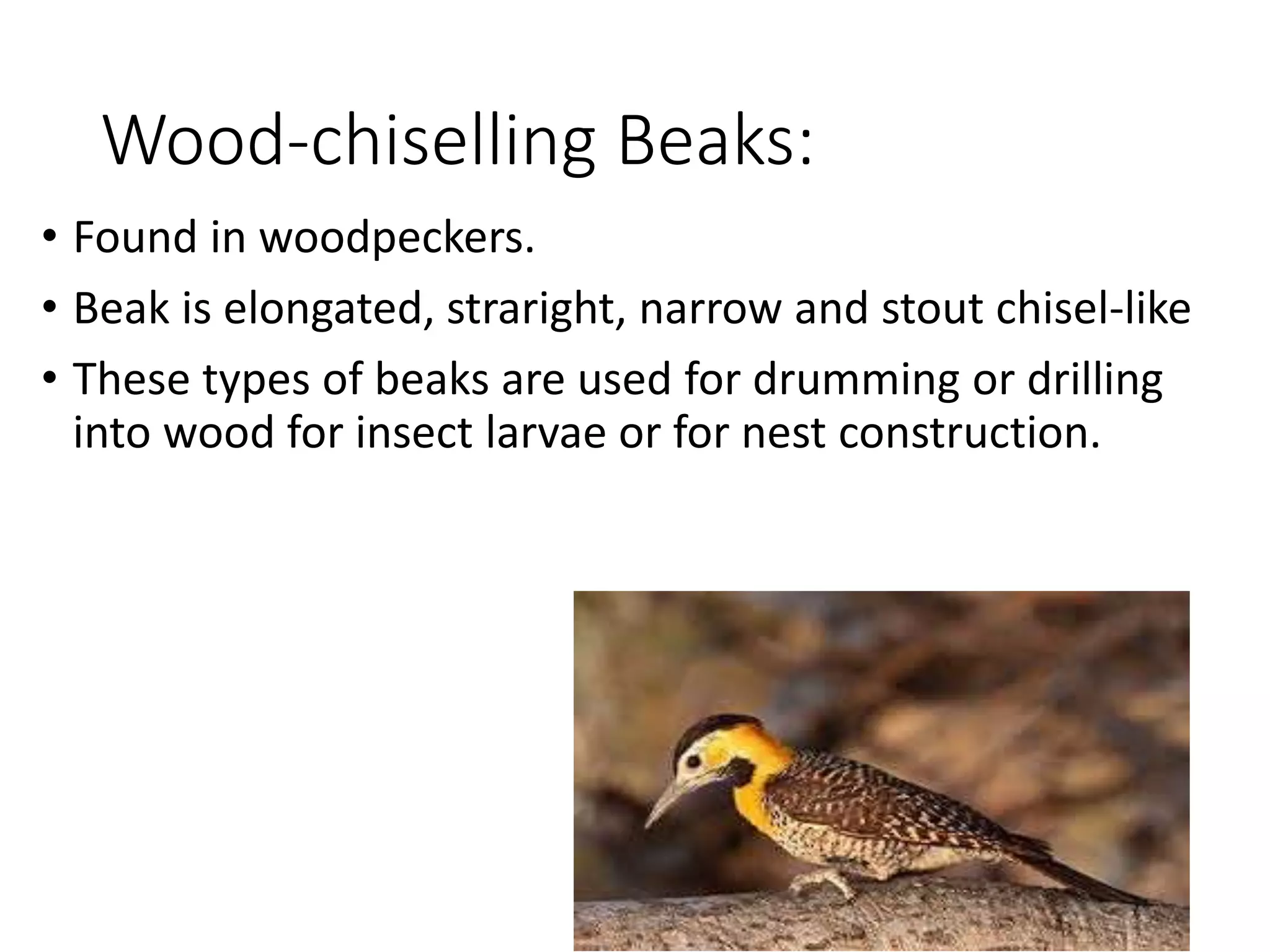 Wood-chiselling Beaks:

• Found in woodpeckers.
• Beak is elongated, straright, narrow and stout chisel-like
• These types of beaks are used for drumming or drilling into wood for insect larvae or for nest construction.